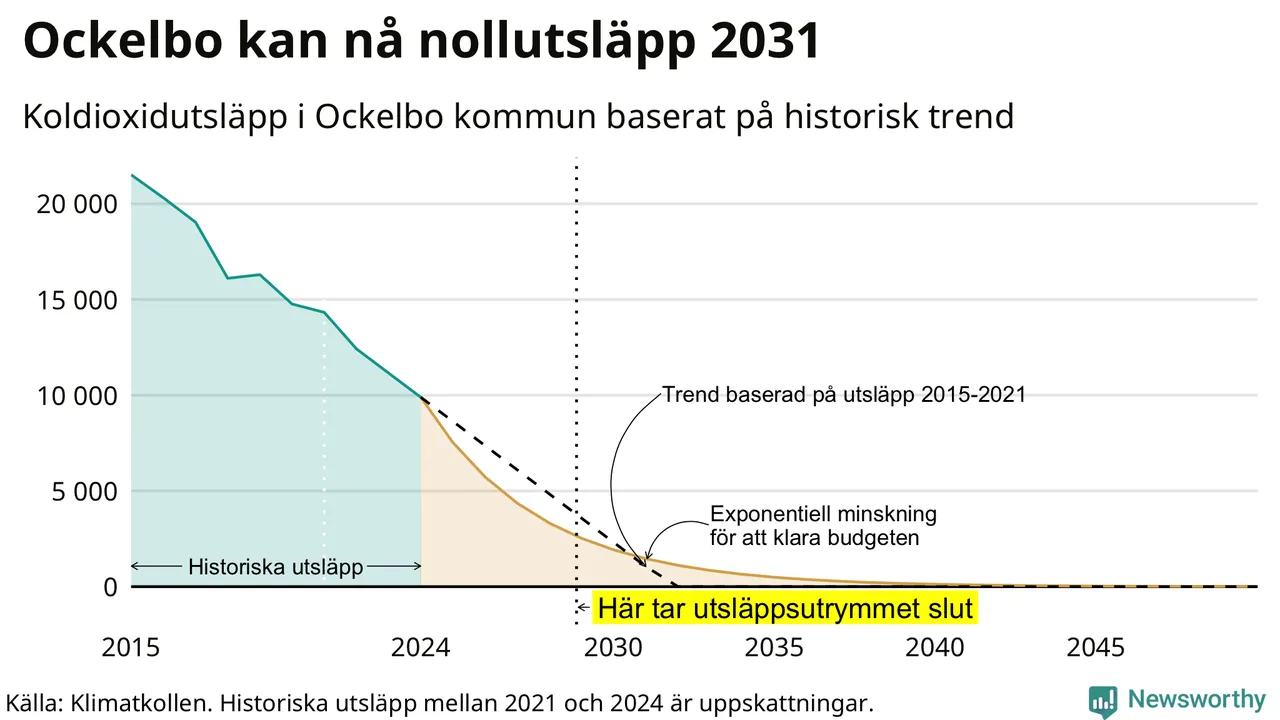 Ockelbo kan nå nollutsläpp 2031

Koldioxidutsläpp i Ockelbo kommun baserat på historisk trend

20 000
15 000
10 000
5 000
0

Trend baserad på utsläpp 2015-2021

Exponentiell minskning för att klara budgeten

Historiska utsläpp

Här tar utsläppsutrymmet slut

2015
2024
2030
2035
2040
2045

Källa: Klimatkollen. Historiska utsläpp mellan 2021 och 2024 är uppskattningar.

Newsworthy